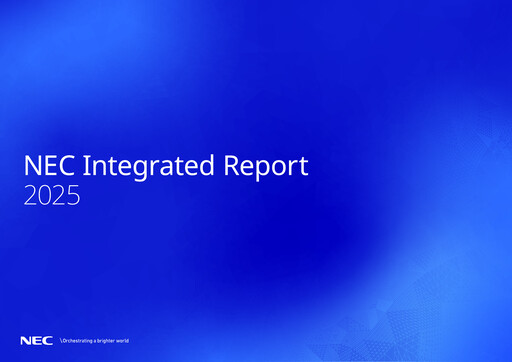 NEC Integrated Report
2025

NEC \Orchestrating a brighter world